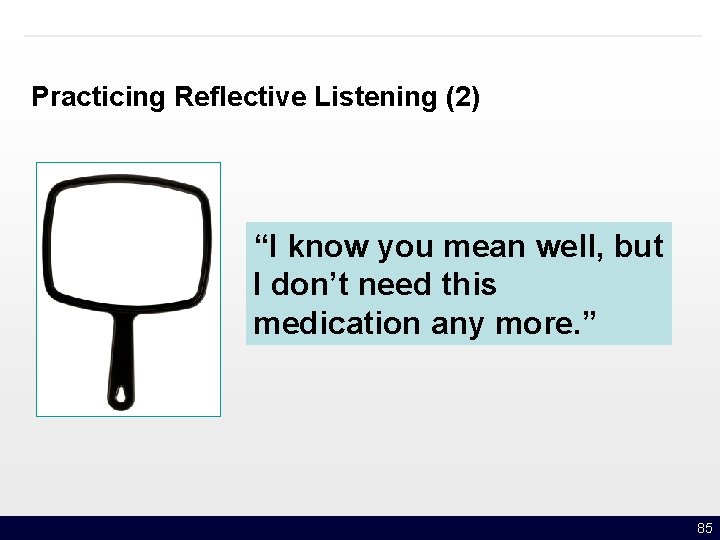 Practicing Reflective Listening (2)

“I know you mean well, but I don’t need this medication any more.”

85